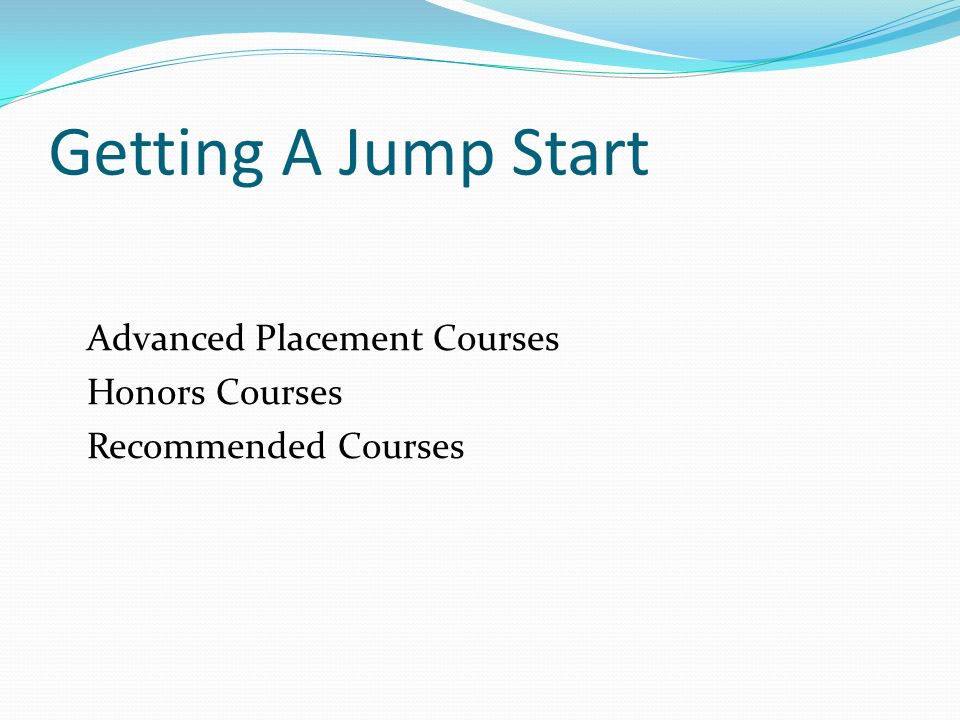 Getting A Jump Start

Advanced Placement Courses
Honors Courses
Recommended Courses